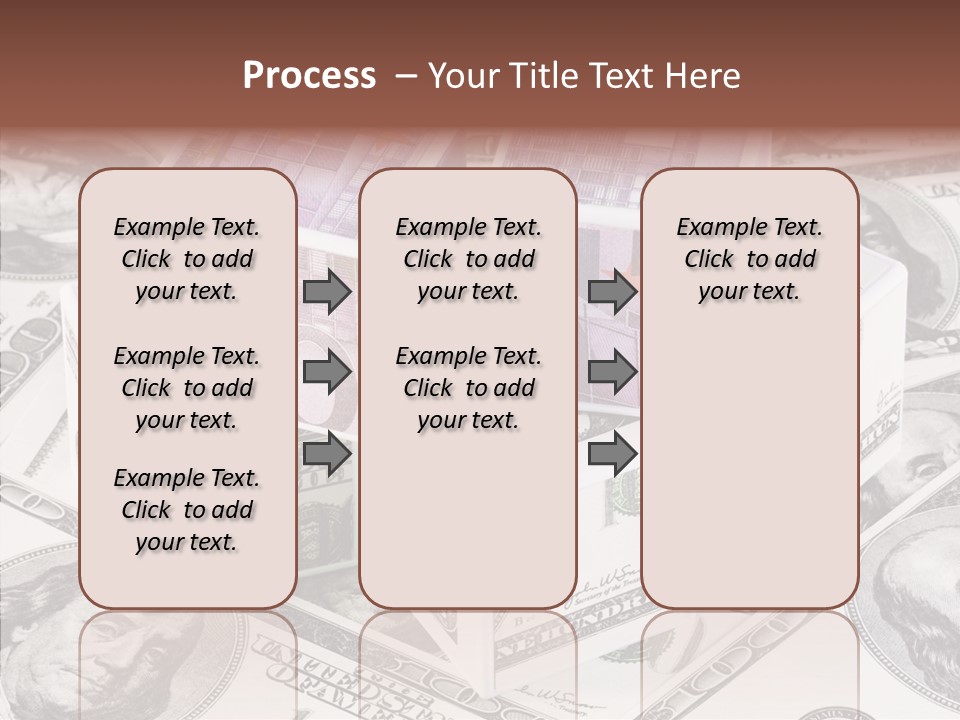 Process – Your Title Text Here

Example Text. Click to add your text.

Example Text. Click to add your text.

Example Text. Click to add your text.

Example Text. Click to add your text.

Example Text. Click to add your text.

Example Text. Click to add your text.